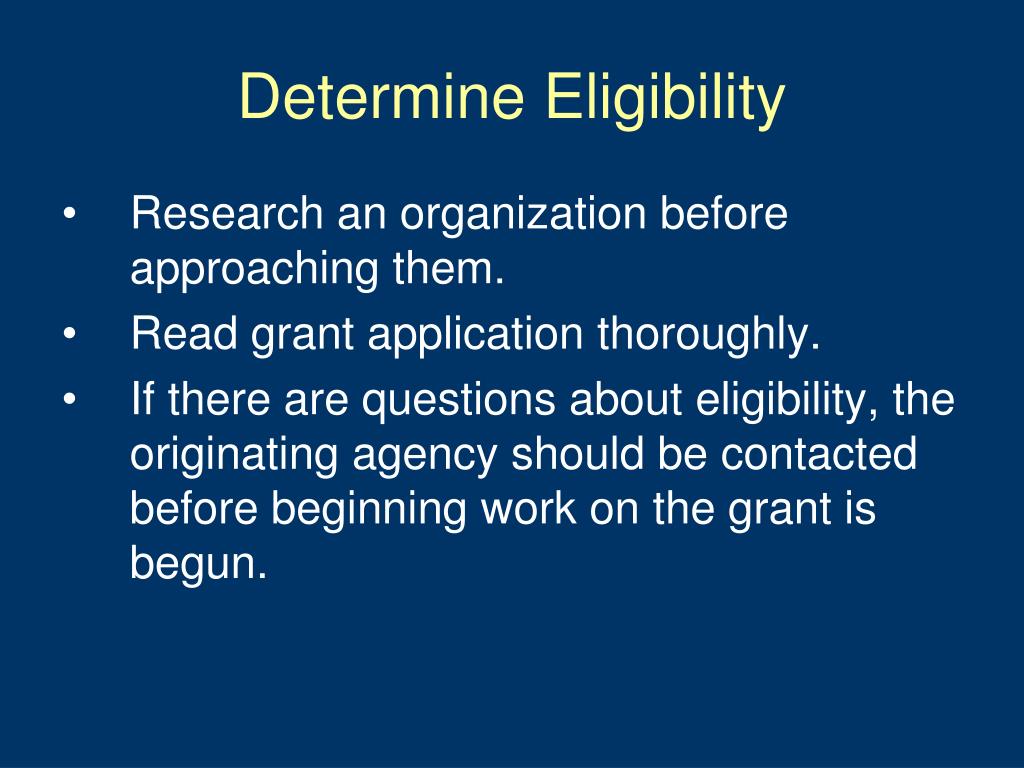 Determine Eligibility

• Research an organization before approaching them.
• Read grant application thoroughly.
• If there are questions about eligibility, the originating agency should be contacted before beginning work on the grant is begun.